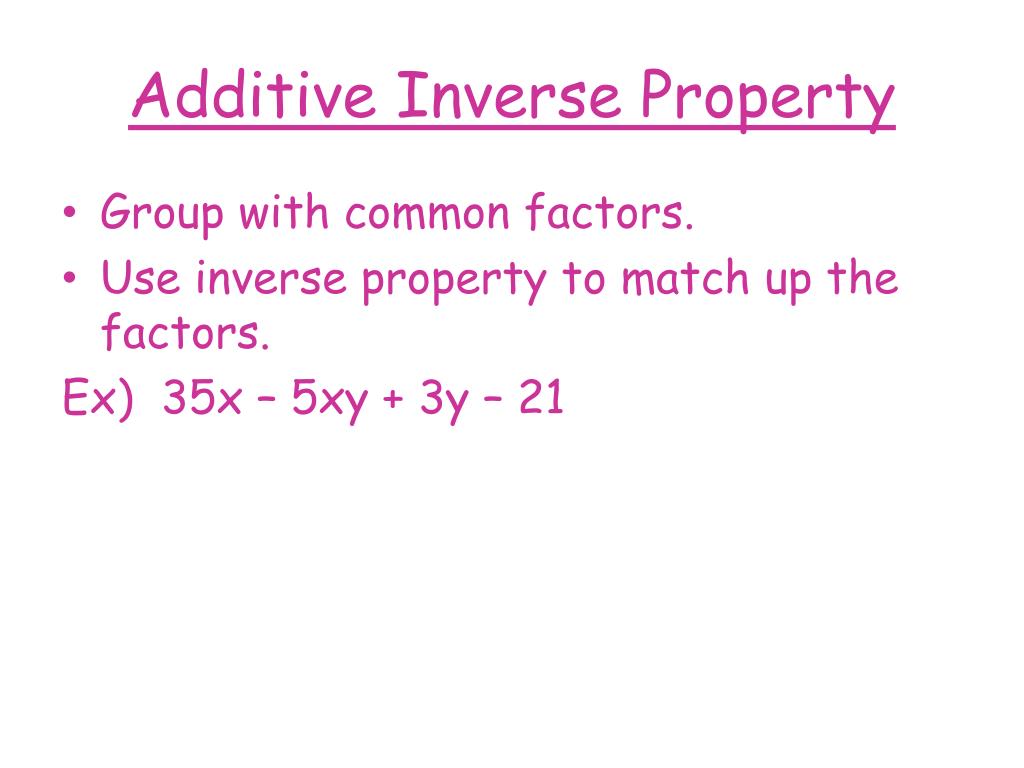 Additive Inverse Property

• Group with common factors.
• Use inverse property to match up the factors.

Ex) $35x - 5xy + 3y - 21$